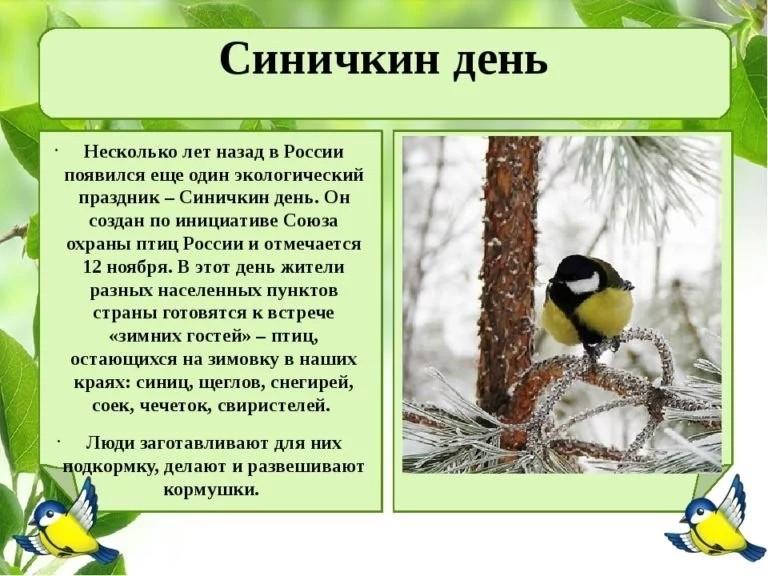 Синичкин день

· Несколько лет назад в России появился еще один экологический праздник – Синичкин день. Он создан по инициативе Союза охраны птиц России и отмечается 12 ноября. В этот день жители разных населенных пунктов страны готовятся к встрече «зимних гостей» – птиц, остающихся на зимовку в наших краях: синиц, щеглов, снегирей, соек, чечеток, свиристелей.

· Люди заготавливают для них подкормку, делают и развешивают кормушки.